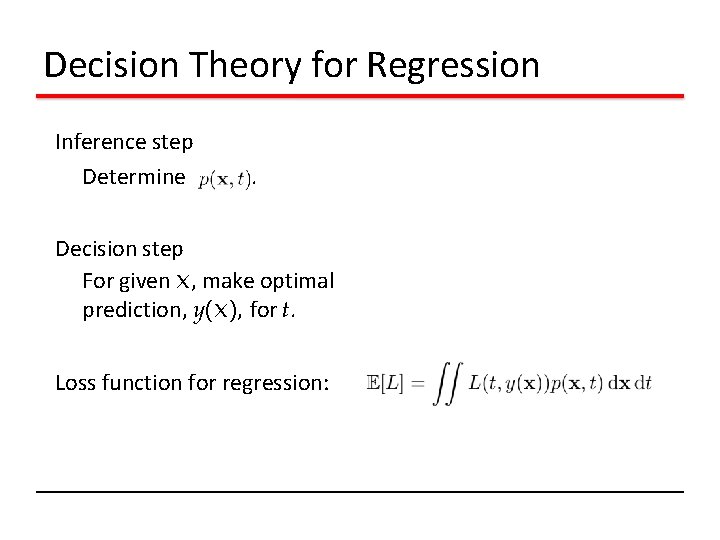 Decision Theory for Regression

Inference step

Determine $p(\mathbf{x}, t)$.

Decision step

For given $\mathbf{x}$, make optimal prediction, $y(\mathbf{x})$, for $t$.

Loss function for regression: $\mathbb{E}[L] = \iint L(t, y(\mathbf{x}))p(\mathbf{x}, t)\,\mathrm{d}\mathbf{x}\,\mathrm{d}t$